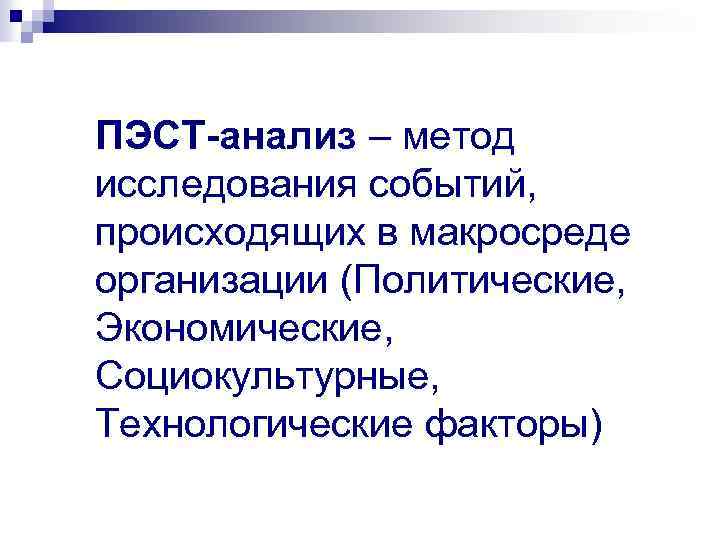 ПЭСТ-анализ – метод исследования событий, происходящих в макросреде организации (Политические, Экономические, Социокультурные, Технологические факторы)